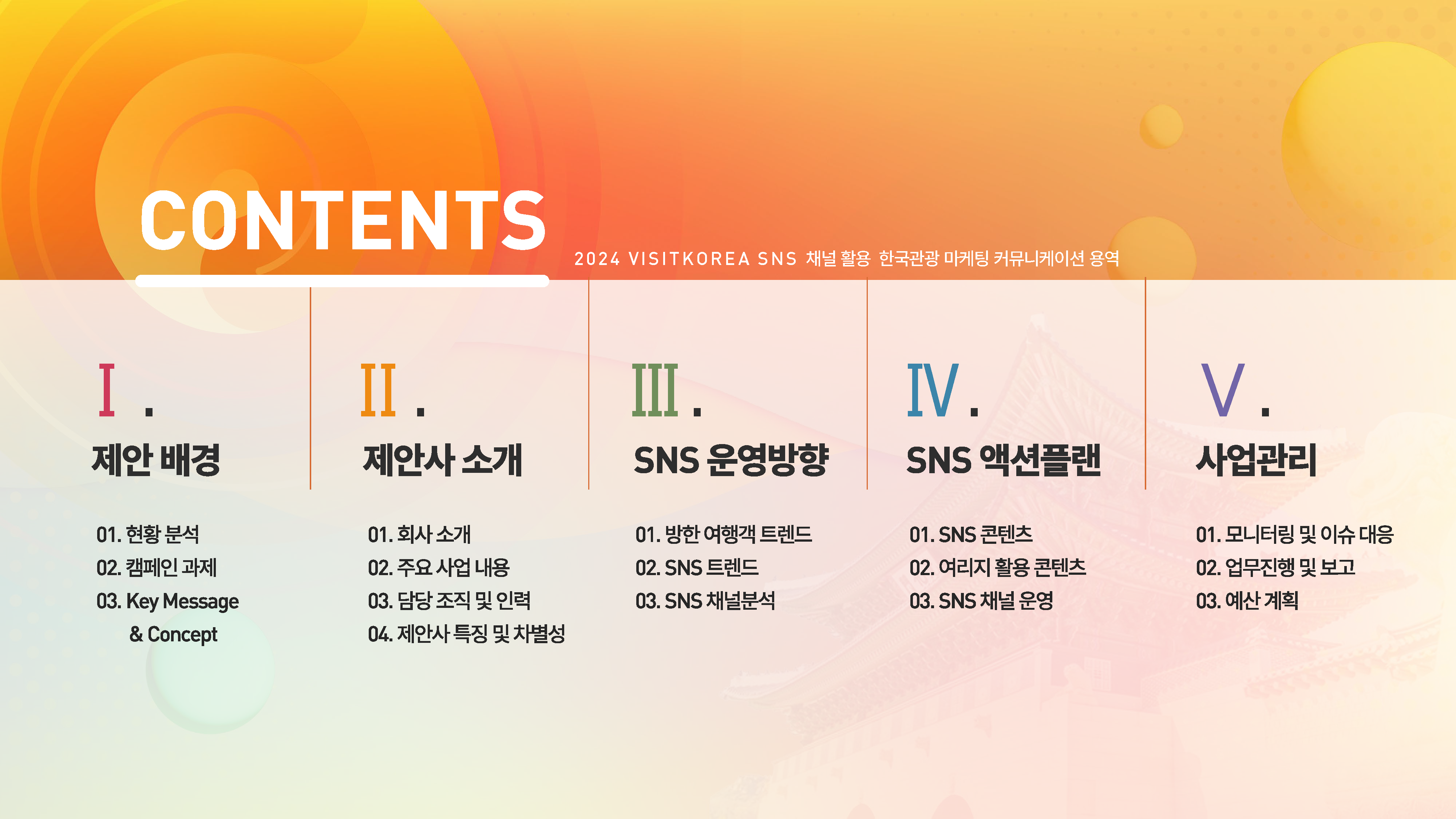 CONTENTS

2024 VISITKOREA SNS 채널 활용 한국관광 마케팅 커뮤니케이션 용역

Ⅰ.

제안 배경

01. 현황 분석
02. 캠페인 과제
03. Key Message & Concept

Ⅱ.

제안사 소개

01. 회사 소개
02. 주요 사업 내용
03. 담당 조직 및 인력
04. 제안사 특징 및 차별성

Ⅲ.

SNS 운영방향

01. 방한 여행객 트렌드
02. SNS 트렌드
03. SNS 채널분석

Ⅳ.

SNS 액션플랜

01. SNS 콘텐츠
02. 여리지 활용 콘텐츠
03. SNS 채널 운영

Ⅴ.

사업관리

01. 모니터링 및 이슈 대응
02. 업무진행 및 보고
03. 예산 계획